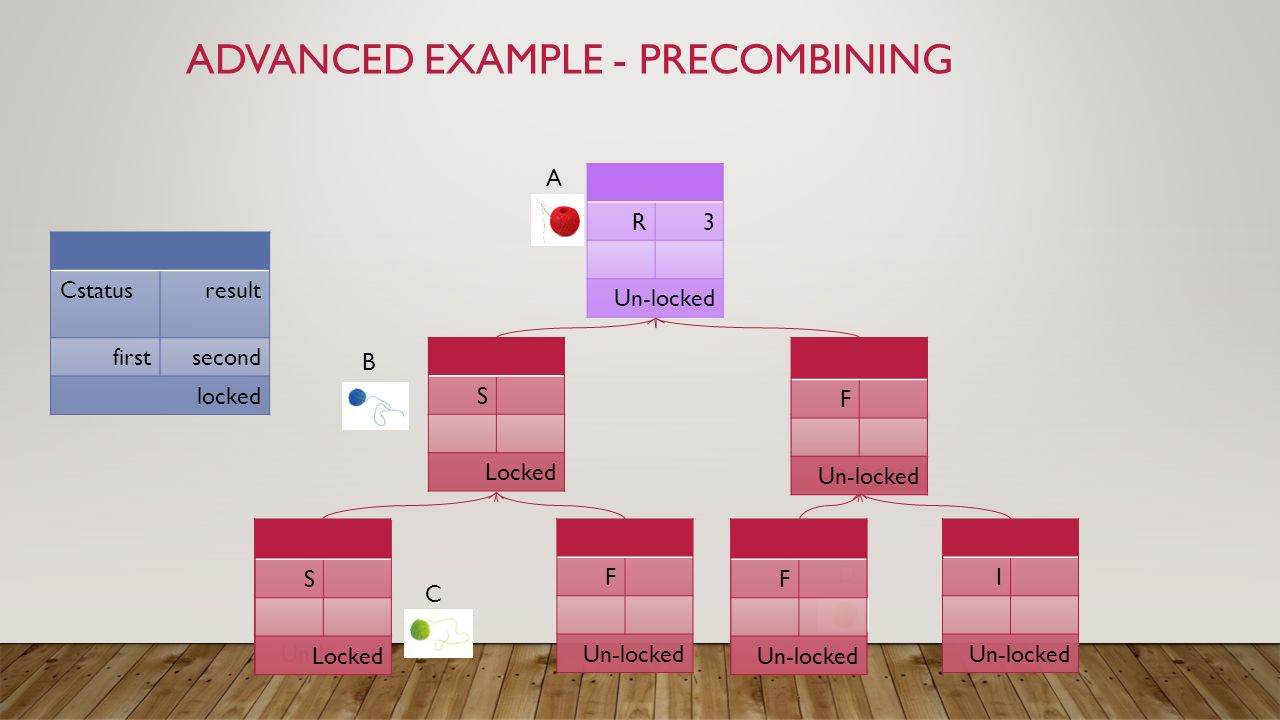 ADVANCED EXAMPLE - PRECOMBINING

| | |
|---|---|
| Cstatus | result |
| first | second |
| locked | |

A

| | |
|---|---|
| R | 3 |
| | |
| Un-locked | |

B

| | |
|---|---|
| S | |
| | |
| Locked | |

| | |
|---|---|
| F | |
| | |
| Un-locked | |

| | |
|---|---|
| S | |
| | |
| Locked | |

C

| | |
|---|---|
| F | |
| | |
| Un-locked | |

| | |
|---|---|
| F | |
| | |
| Un-locked | |

| | |
|---|---|
| I | |
| | |
| Un-locked | |